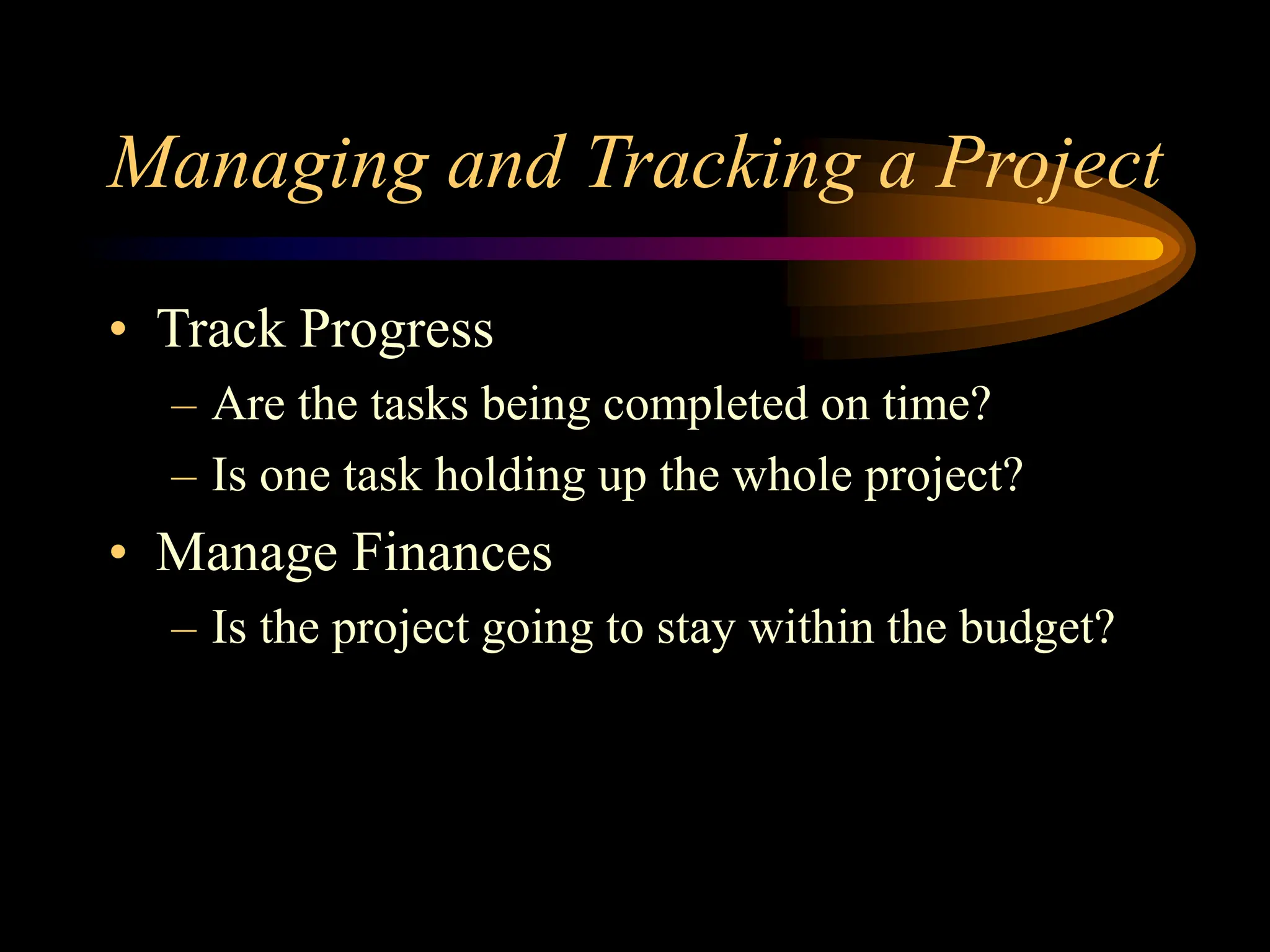 Managing and Tracking a Project

• Track Progress
  – Are the tasks being completed on time?
  – Is one task holding up the whole project?
• Manage Finances
  – Is the project going to stay within the budget?